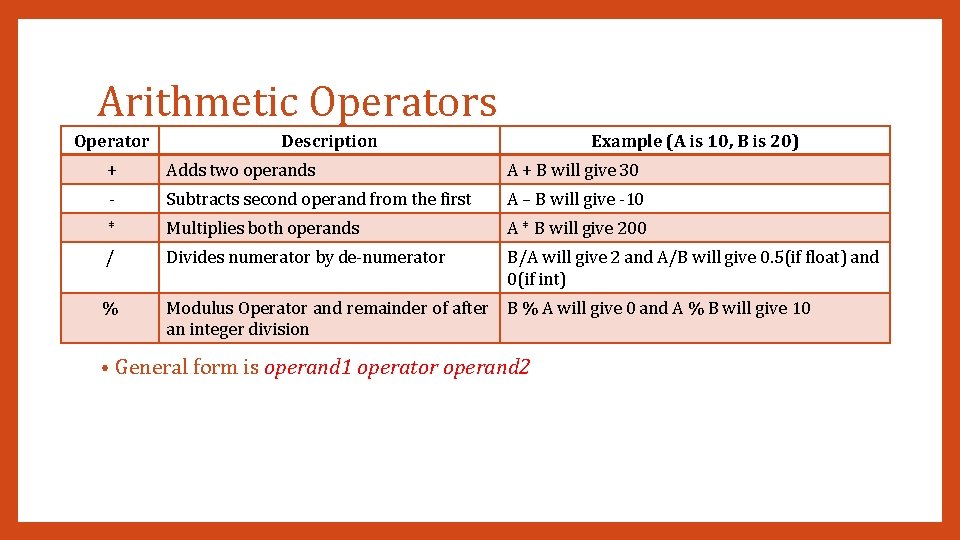 Arithmetic Operators

| Operator | Description | Example (A is 10, B is 20) |
|---|---|---|
| + | Adds two operands | A + B will give 30 |
| - | Subtracts second operand from the first | A – B will give -10 |
| * | Multiplies both operands | A * B will give 200 |
| / | Divides numerator by de-numerator | B/A will give 2 and A/B will give 0.5(if float) and 0(if int) |
| % | Modulus Operator and remainder of after an integer division | B % A will give 0 and A % B will give 10 |

• General form is operand1 operator operand2